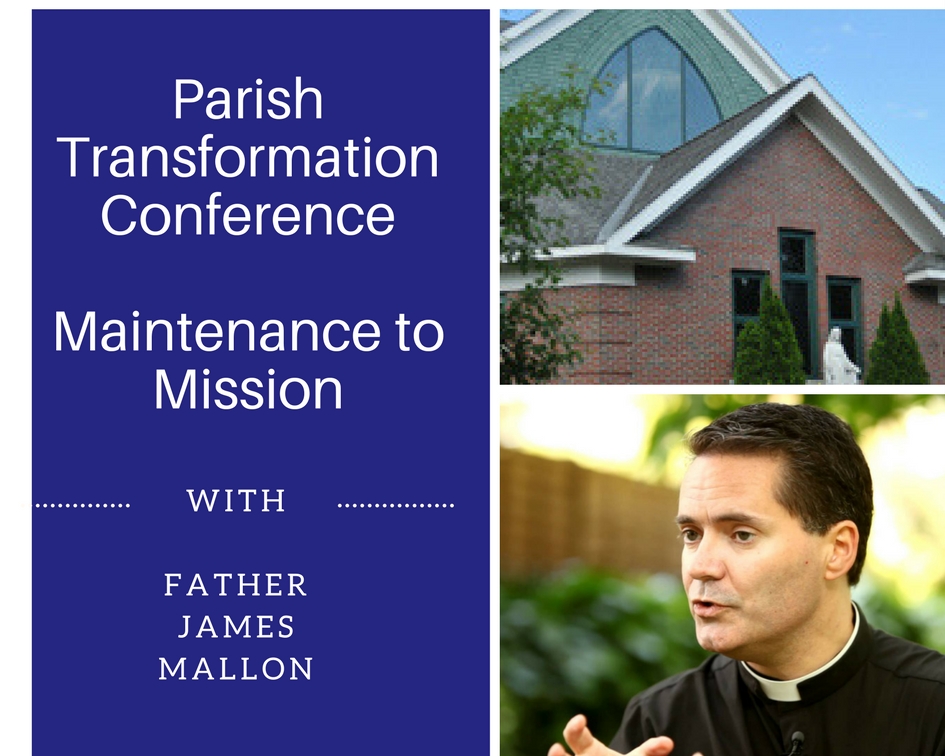 Parish Transformation Conference

Maintenance to Mission

WITH

FATHER JAMES MALLON